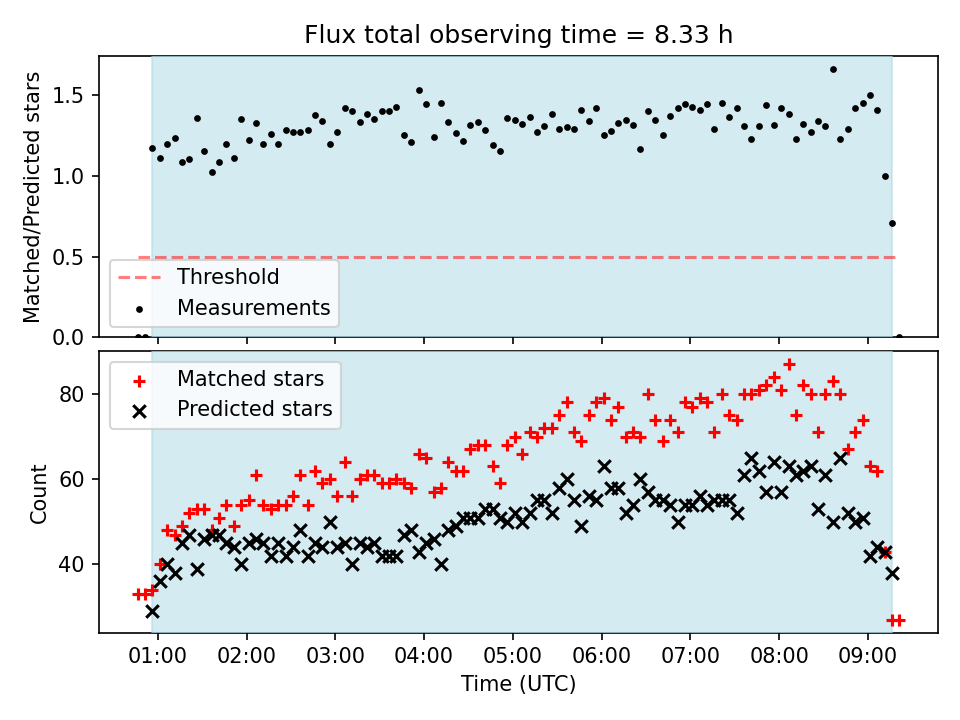 Flux total observing time = 8.33 h

Matched/Predicted stars

1.5
1.0
0.5
0.0

Threshold
Measurements

Matched stars
Predicted stars

Count

80
60
40

01:00
02:00
03:00
04:00
05:00
06:00
07:00
08:00
09:00

Time (UTC)